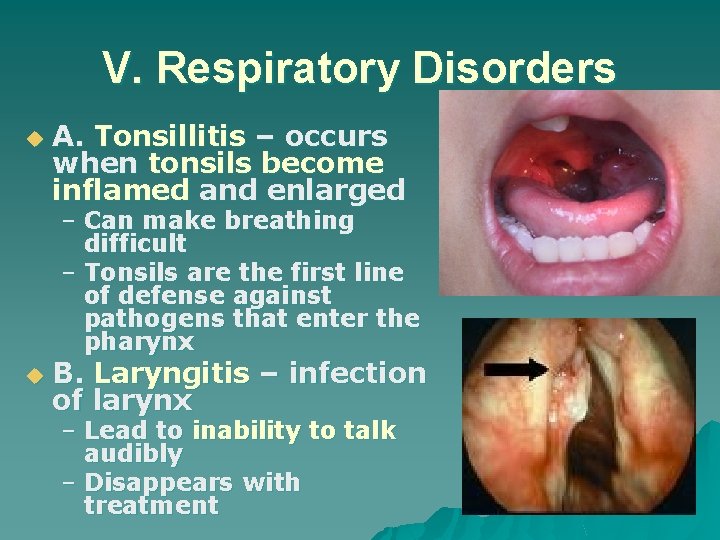 V. Respiratory Disorders

A. Tonsillitis – occurs when tonsils become inflamed and enlarged

– Can make breathing difficult

– Tonsils are the first line of defense against pathogens that enter the pharynx

B. Laryngitis – infection of larynx

– Lead to inability to talk audibly

– Disappears with treatment